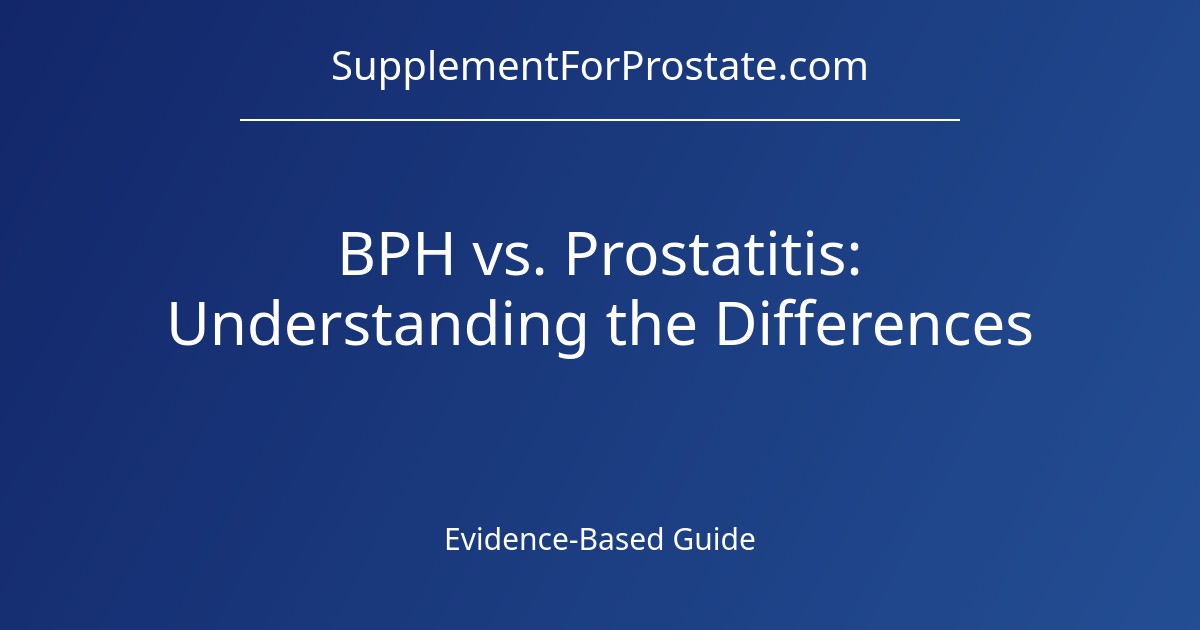 SupplementForProstate.com

BPH vs. Prostatitis: Understanding the Differences

Evidence-Based Guide